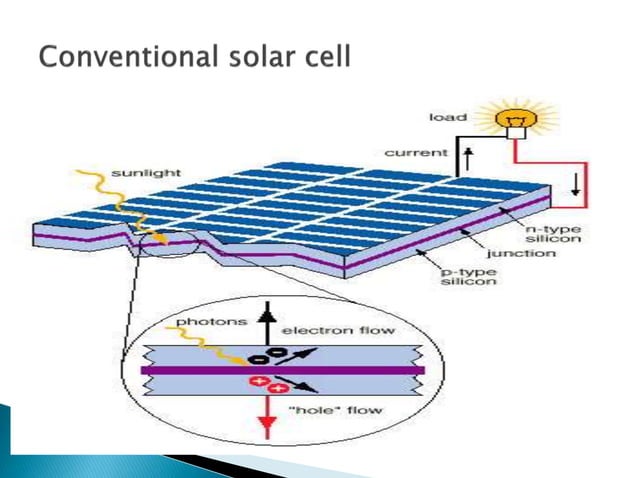 Conventional solar cell

load
current
sunlight
n-type silicon
junction
p-type silicon
photons
electron flow
"hole" flow